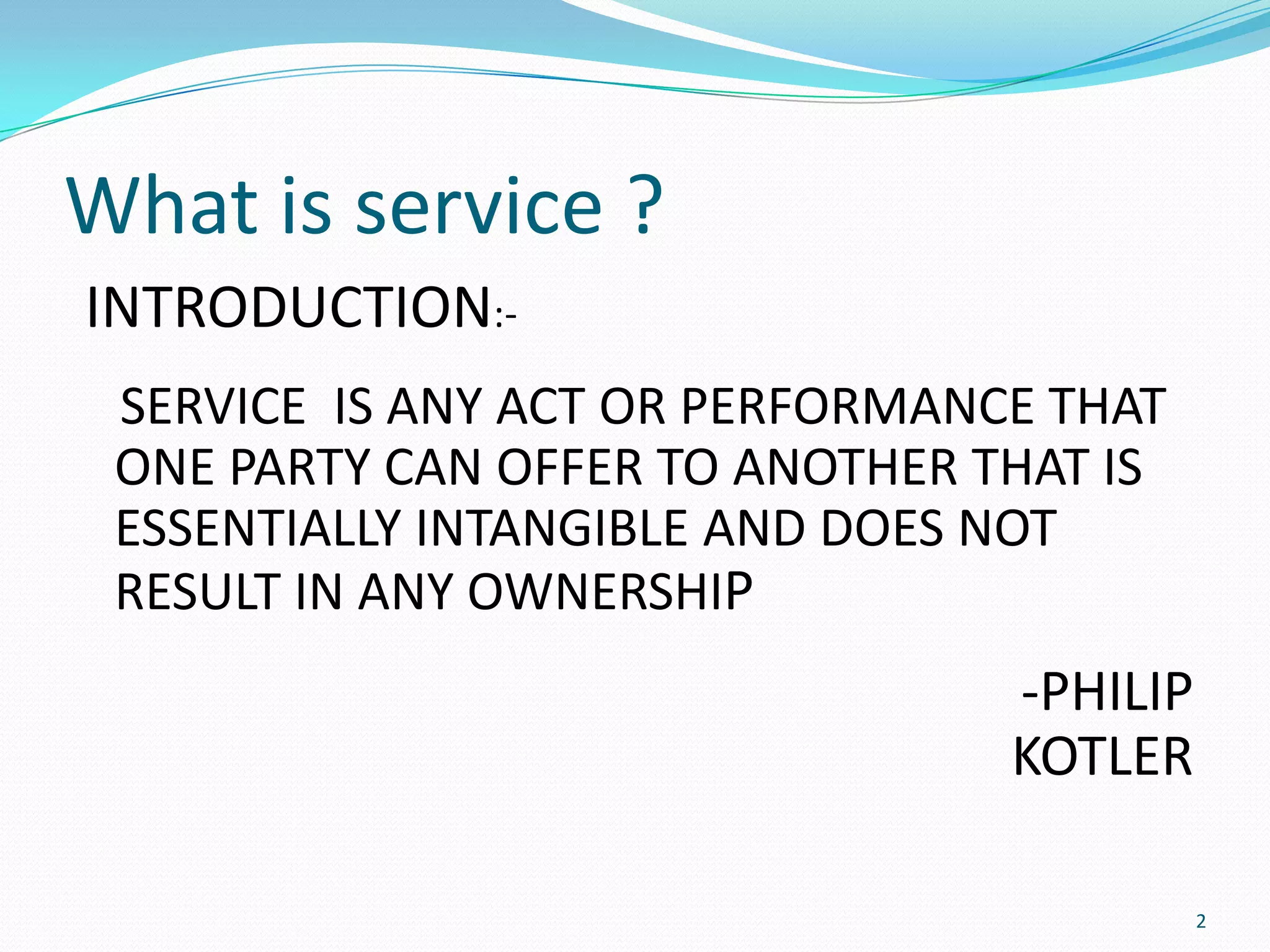 What is service ?

INTRODUCTION:-

SERVICE IS ANY ACT OR PERFORMANCE THAT ONE PARTY CAN OFFER TO ANOTHER THAT IS ESSENTIALLY INTANGIBLE AND DOES NOT RESULT IN ANY OWNERSHIP

-PHILIP KOTLER

2